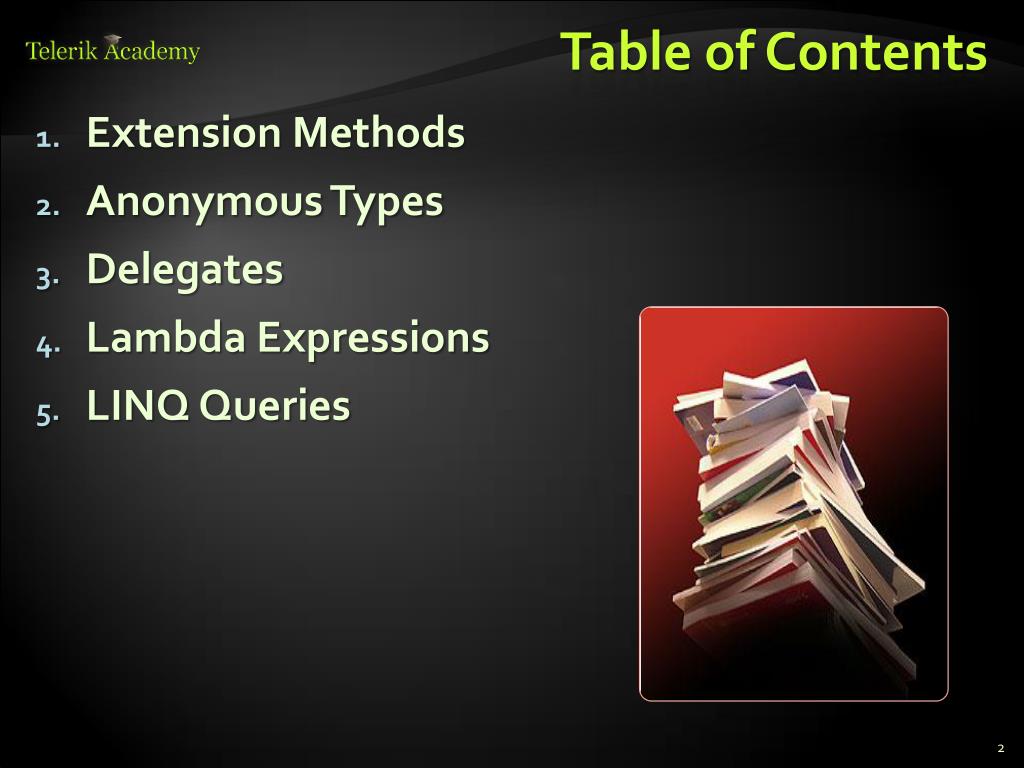 Telerik Academy

Table of Contents

1. Extension Methods
2. Anonymous Types
3. Delegates
4. Lambda Expressions
5. LINQ Queries

2